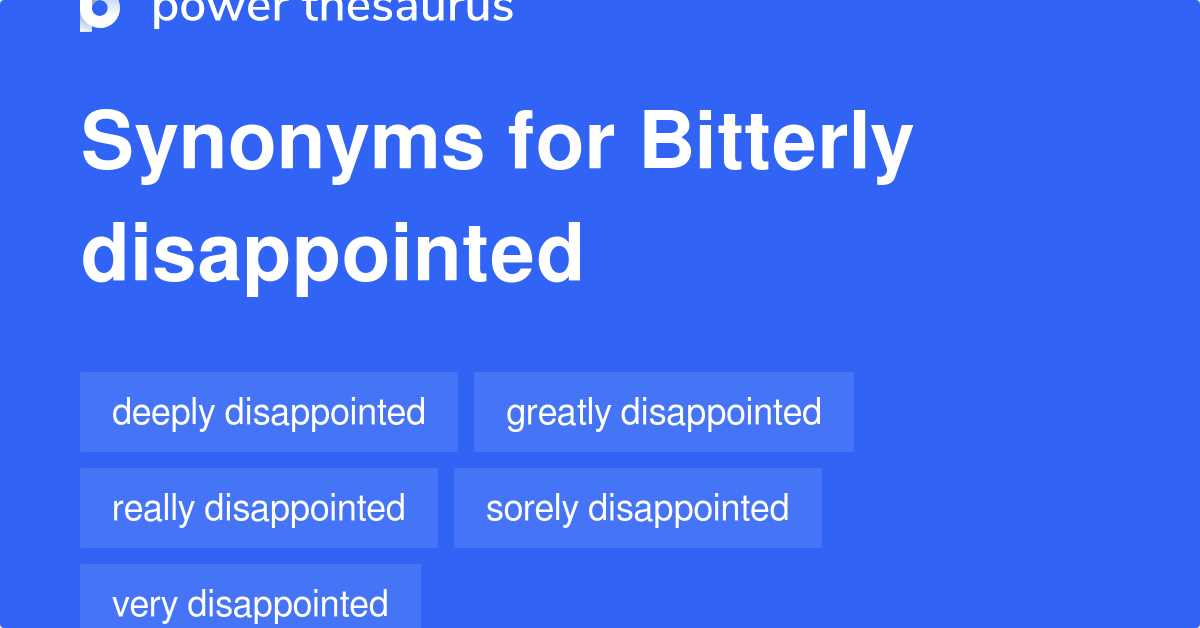 power thesaurus

Synonyms for Bitterly disappointed

deeply disappointed

greatly disappointed

really disappointed

sorely disappointed

very disappointed